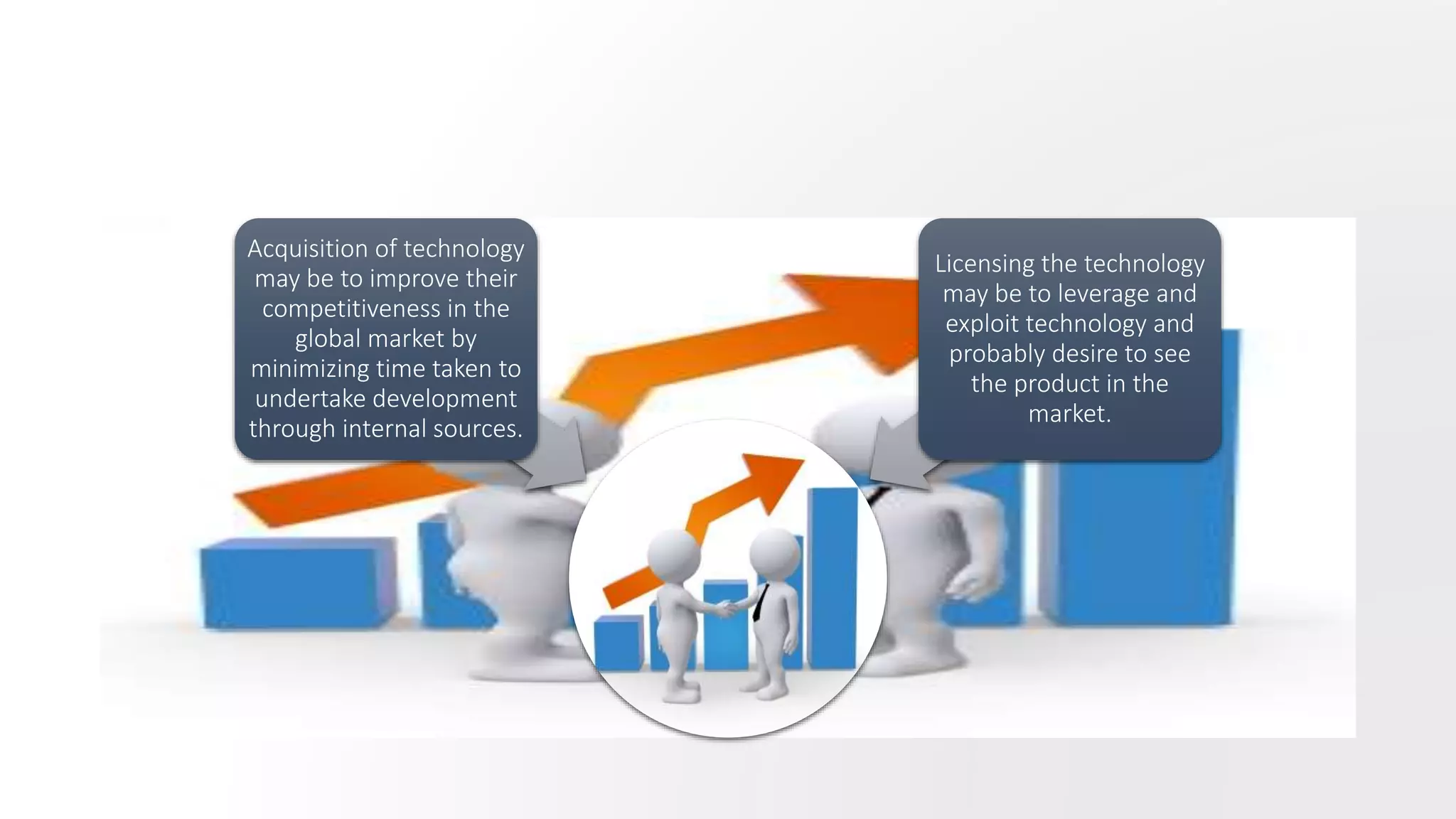 Acquisition of technology may be to improve their competitiveness in the global market by minimizing time taken to undertake development through internal sources.

Licensing the technology may be to leverage and exploit technology and probably desire to see the product in the market.